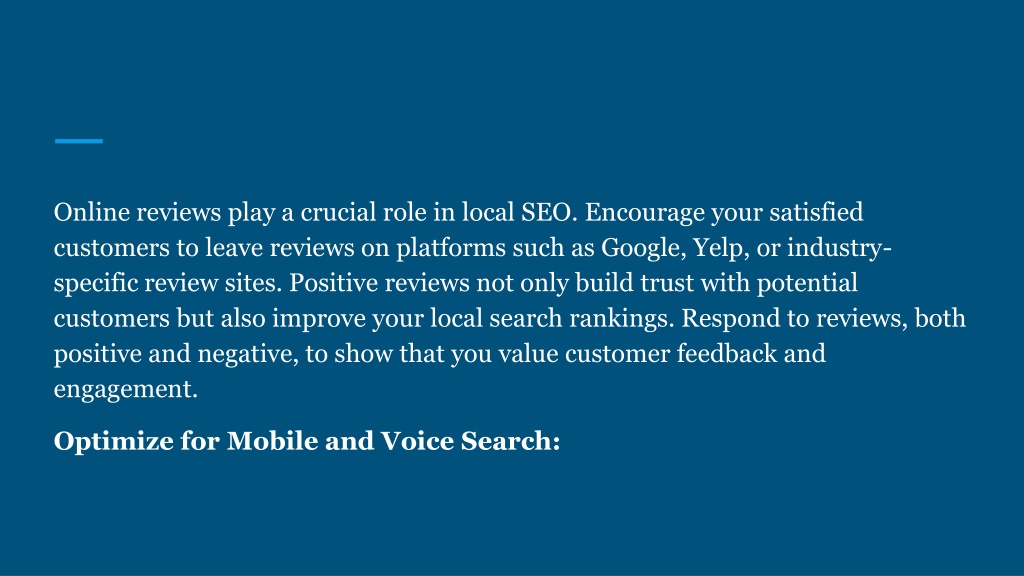 Online reviews play a crucial role in local SEO. Encourage your satisfied customers to leave reviews on platforms such as Google, Yelp, or industry-specific review sites. Positive reviews not only build trust with potential customers but also improve your local search rankings. Respond to reviews, both positive and negative, to show that you value customer feedback and engagement.

Optimize for Mobile and Voice Search: